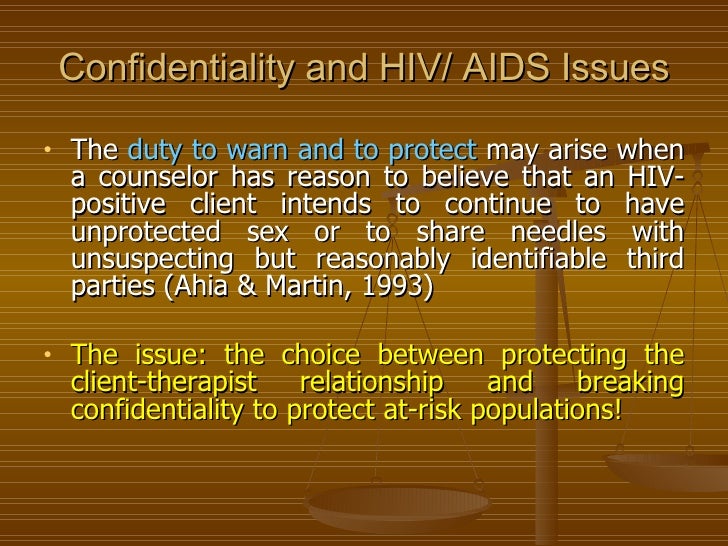 Confidentiality and HIV/ AIDS Issues

• The duty to warn and to protect may arise when a counselor has reason to believe that an HIV-positive client intends to continue to have unprotected sex or to share needles with unsuspecting but reasonably identifiable third parties (Ahia & Martin, 1993)

• The issue: the choice between protecting the client-therapist relationship and breaking confidentiality to protect at-risk populations!